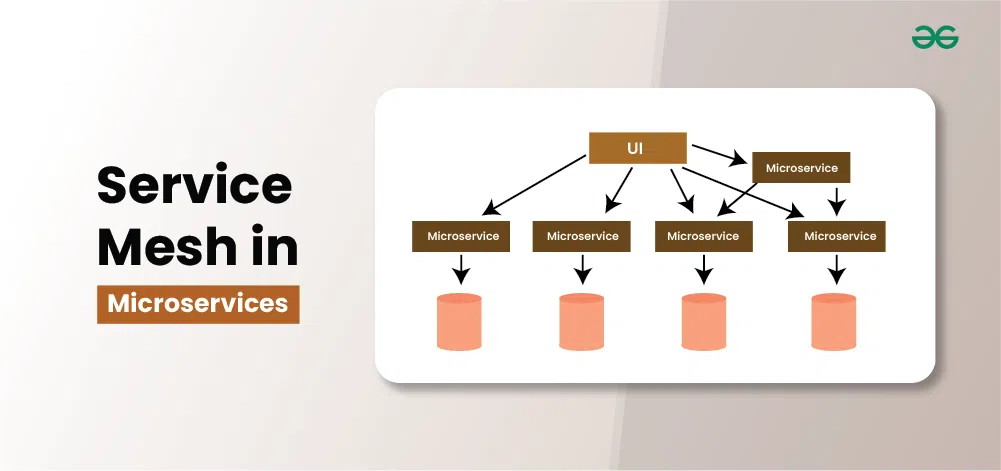 Service Mesh in

Microservices

UI

Microservice

Microservice

Microservice

Microservice

Microservice